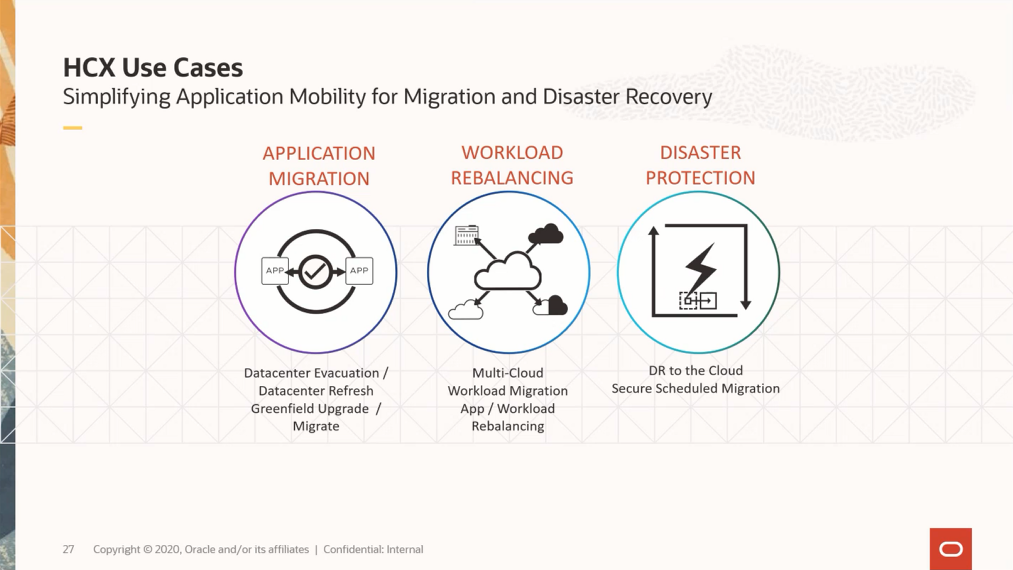 HCX Use Cases
Simplifying Application Mobility for Migration and Disaster Recovery

APPLICATION MIGRATION

APP

APP

Datacenter Evacuation / Datacenter Refresh Greenfield Upgrade / Migrate

WORKLOAD REBALANCING

Multi-Cloud Workload Migration App / Workload Rebalancing

DISASTER PROTECTION

DR to the Cloud Secure Scheduled Migration

27 Copyright © 2020, Oracle and/or its affiliates | Confidential: Internal